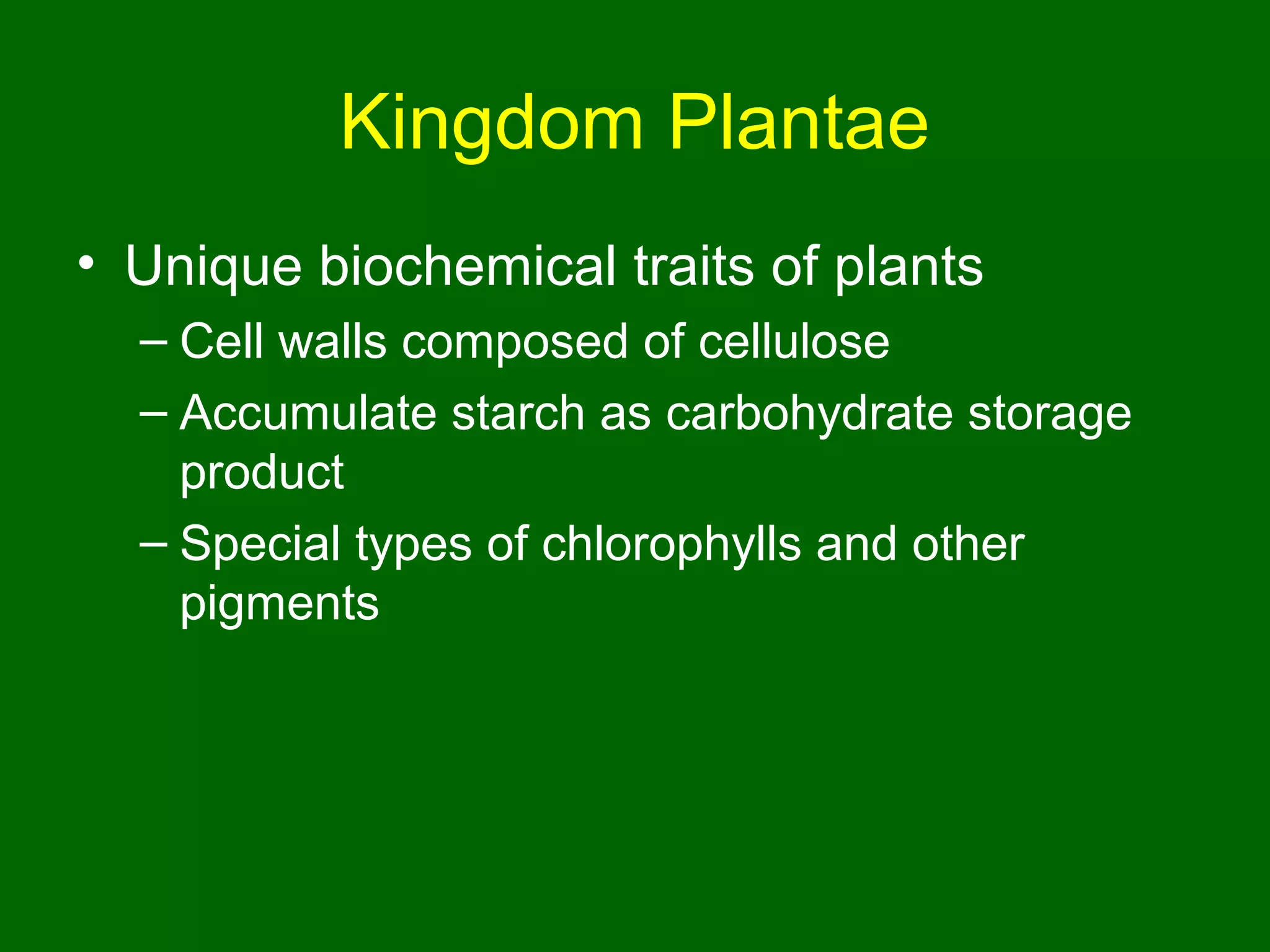 Kingdom Plantae

• Unique biochemical traits of plants
– Cell walls composed of cellulose
– Accumulate starch as carbohydrate storage product
– Special types of chlorophylls and other pigments